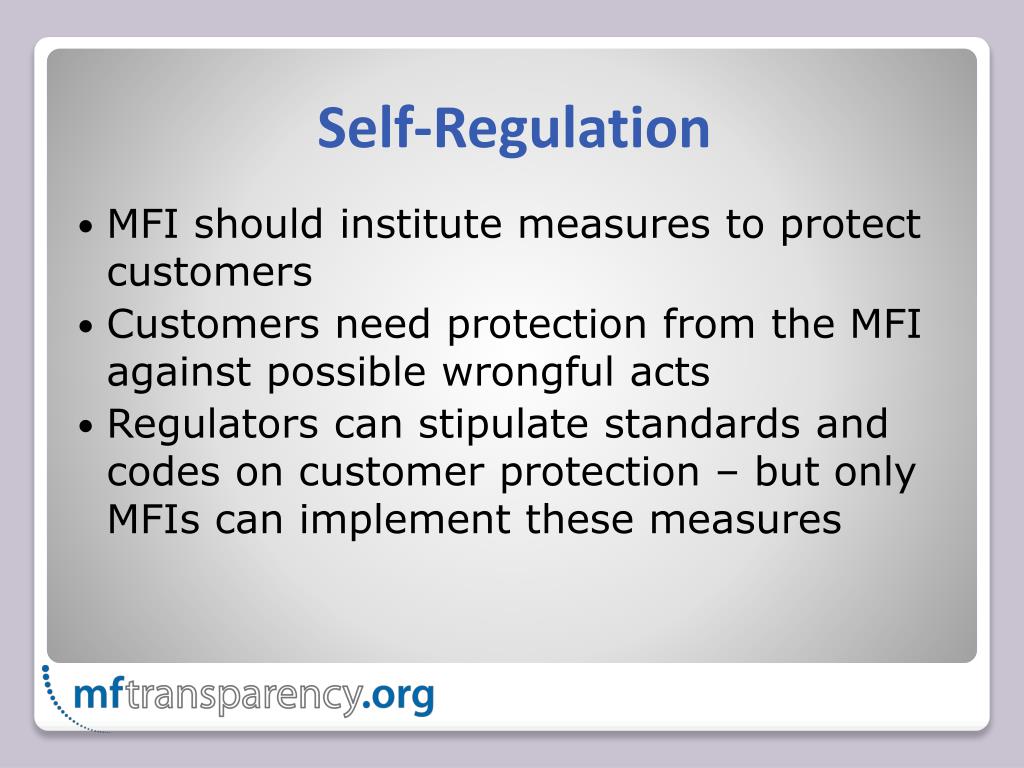 Self-Regulation

• MFI should institute measures to protect customers
• Customers need protection from the MFI against possible wrongful acts
• Regulators can stipulate standards and codes on customer protection – but only MFIs can implement these measures

mftransparency.org